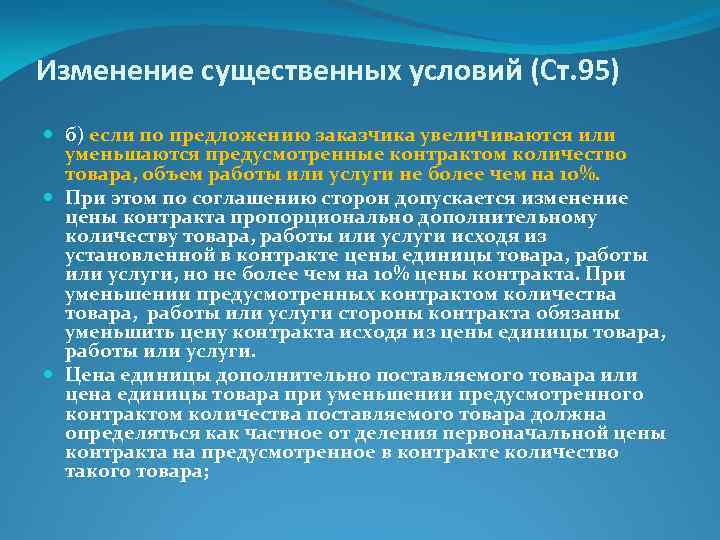 Изменение существенных условий (Ст.95)

б) если по предложению заказчика увеличиваются или уменьшаются предусмотренные контрактом количество товара, объем работы или услуги не более чем на 10%.

При этом по соглашению сторон допускается изменение цены контракта пропорционально дополнительному количеству товара, работы или услуги исходя из установленной в контракте цены единицы товара, работы или услуги, но не более чем на 10% цены контракта. При уменьшении предусмотренных контрактом количества товара, работы или услуги стороны контракта обязаны уменьшить цену контракта исходя из цены единицы товара, работы или услуги.

Цена единицы дополнительно поставляемого товара или цена единицы товара при уменьшении предусмотренного контрактом количества поставляемого товара должна определяться как частное от деления первоначальной цены контракта на предусмотренное в контракте количество такого товара;